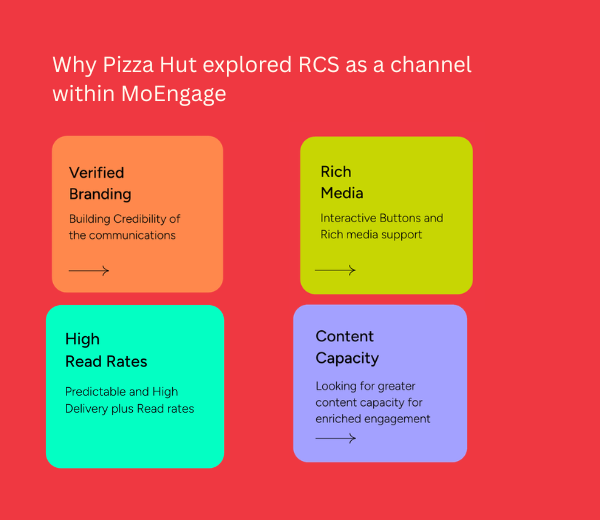 Why Pizza Hut explored RCS as a channel within MoEngage

Verified Branding

Building Credibility of the communications

Rich Media

Interactive Buttons and Rich media support

High Read Rates

Predictable and High Delivery plus Read rates

Content Capacity

Looking for greater content capacity for enriched engagement